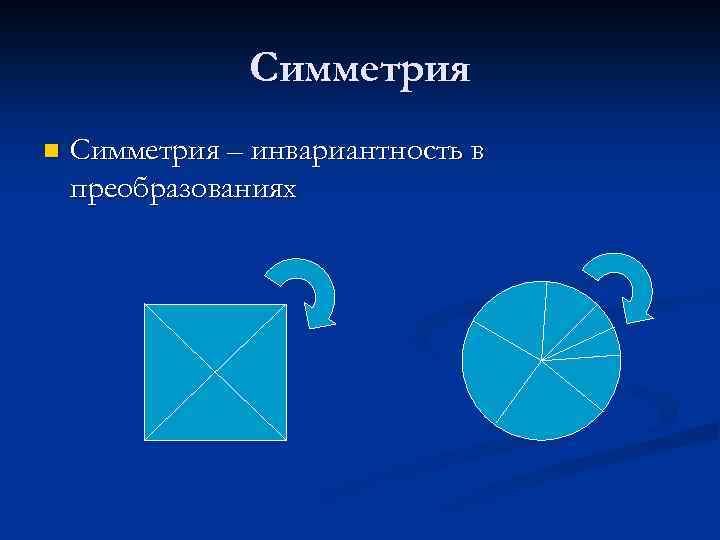 Симметрия

Симметрия – инвариантность в преобразованиях